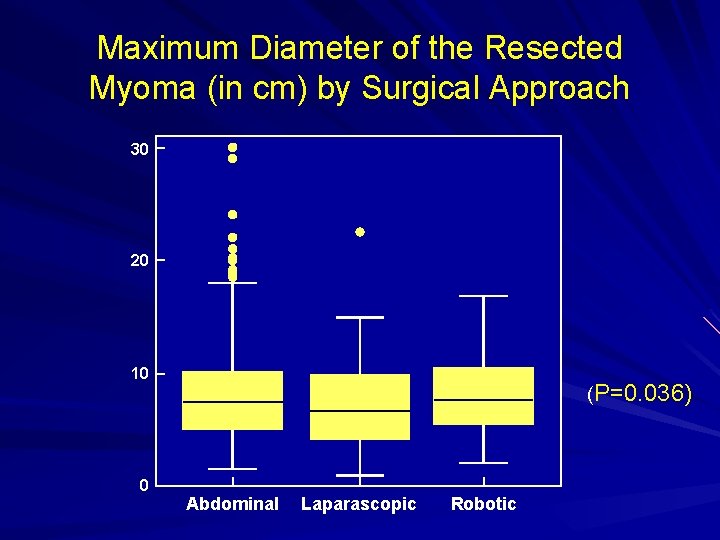 Maximum Diameter of the Resected Myoma (in cm) by Surgical Approach

30

20

10

0

Abdominal Laparascopic Robotic

(P=0.036)